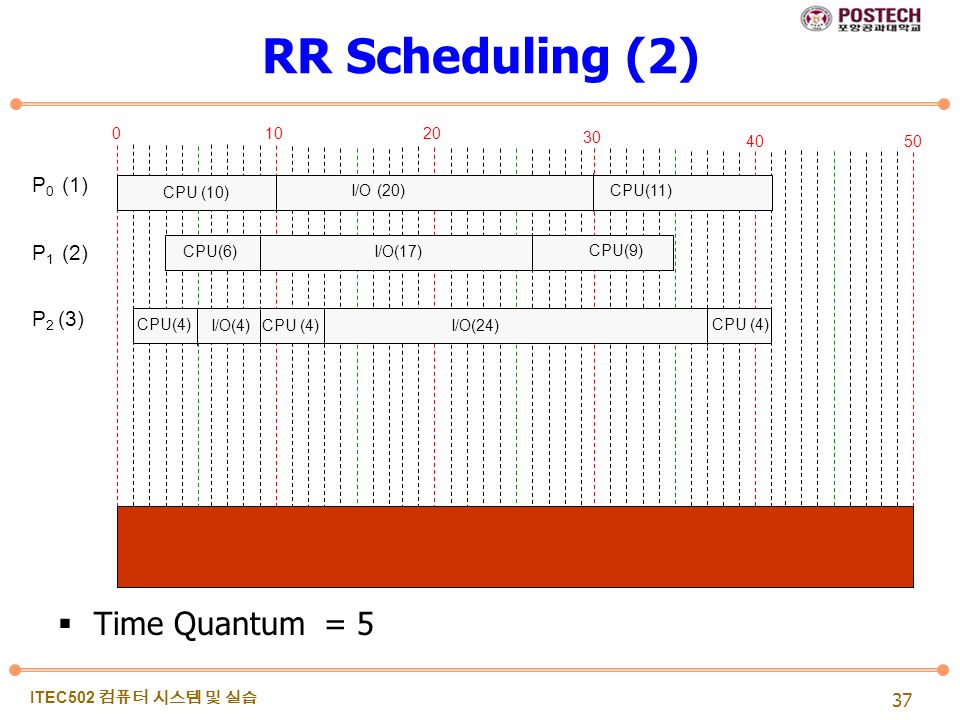 POSTECH
포항공과대학교

RR Scheduling (2)

0 10 20 30 40 50

$P_0$ (1)
CPU (10) I/O (20) CPU(11)

$P_1$ (2)
CPU(6) I/O(17) CPU(9)

$P_2$ (3)
CPU(4) I/O(4) CPU (4) I/O(24) CPU (4)

▪ Time Quantum = 5

ITEC502 컴퓨터 시스템 및 실습

37